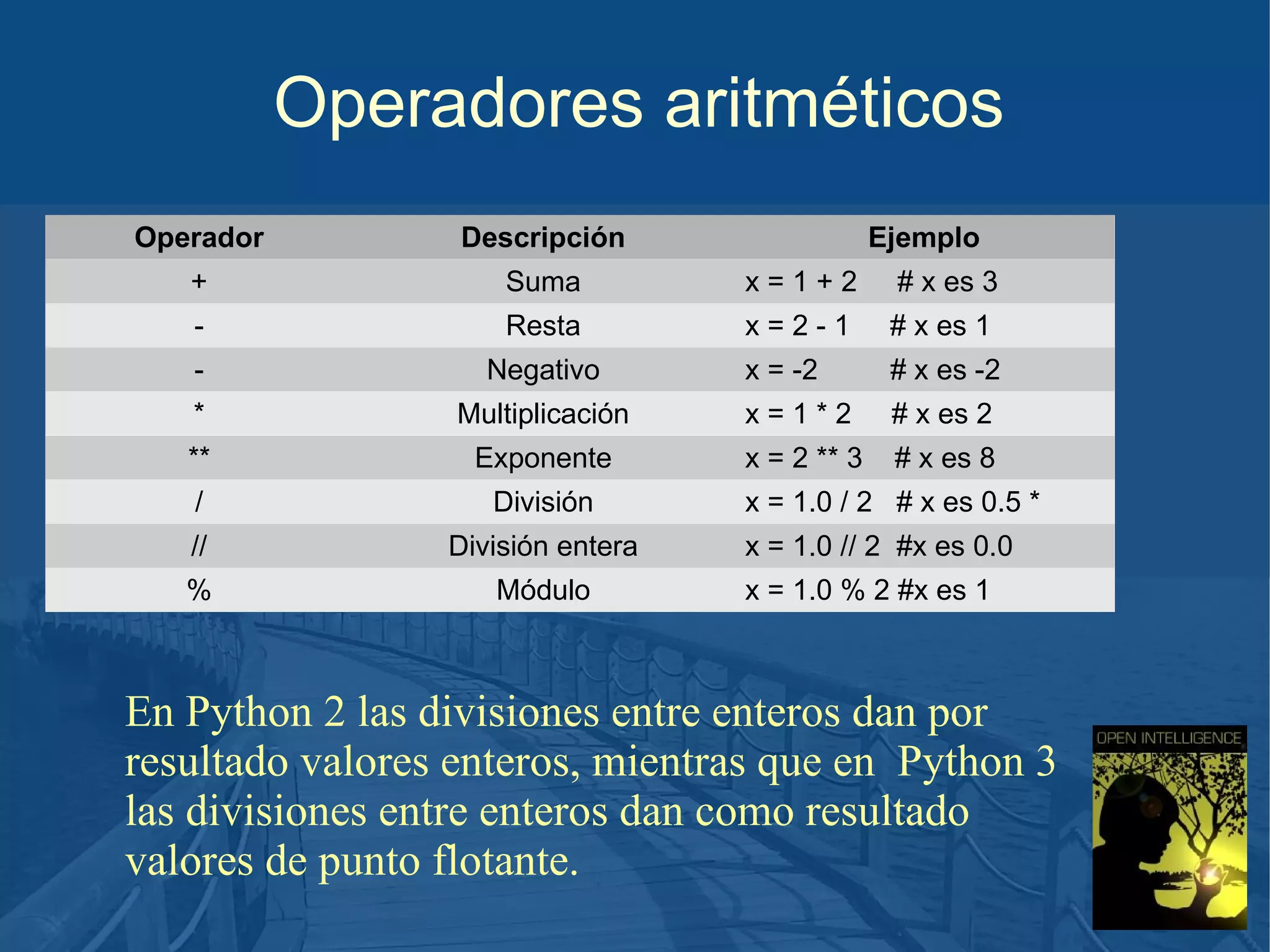 Operadores aritméticos

| Operador | Descripción | Ejemplo |
|---|---|---|
| + | Suma | x = 1 + 2 # x es 3 |
| - | Resta | x = 2 - 1 # x es 1 |
| - | Negativo | x = -2 # x es -2 |
| * | Multiplicación | x = 1 * 2 # x es 2 |
| ** | Exponente | x = 2 ** 3 # x es 8 |
| / | División | x = 1.0 / 2 # x es 0.5 * |
| // | División entera | x = 1.0 // 2 #x es 0.0 |
| % | Módulo | x = 1.0 % 2 #x es 1 |

En Python 2 las divisiones entre enteros dan por resultado valores enteros, mientras que en Python 3 las divisiones entre enteros dan como resultado valores de punto flotante.

OPEN INTELLIGENCE